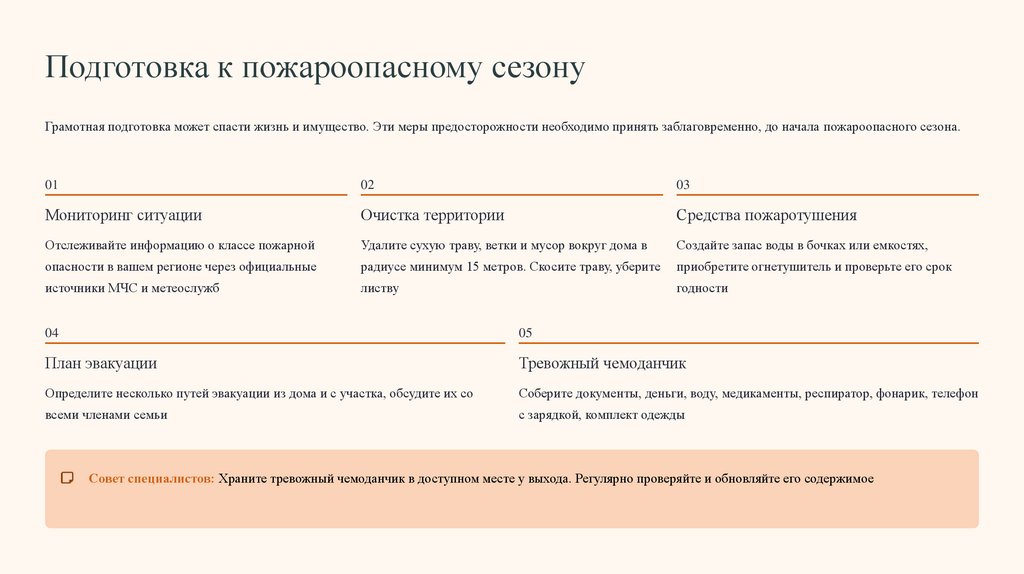 Подготовка к пожароопасному сезону

Грамотная подготовка может спасти жизнь и имущество. Эти меры предосторожности необходимо принять заблаговременно, до начала пожароопасного сезона.

01

Мониторинг ситуации

Отслеживайте информацию о классе пожарной опасности в вашем регионе через официальные источники МЧС и метеослужб

02

Очистка территории

Удалите сухую траву, ветки и мусор вокруг дома в радиусе минимум 15 метров. Скосите траву, уберите листву

03

Средства пожаротушения

Создайте запас воды в бочках или емкостях, приобретите огнетушитель и проверьте его срок годности

04

План эвакуации

Определите несколько путей эвакуации из дома и с участка, обсудите их со всеми членами семьи

05

Тревожный чемоданчик

Соберите документы, деньги, воду, медикаменты, респиратор, фонарик, телефон с зарядкой, комплект одежды

Совет специалистов: Храните тревожный чемоданчик в доступном месте у выхода. Регулярно проверяйте и обновляйте его содержимое